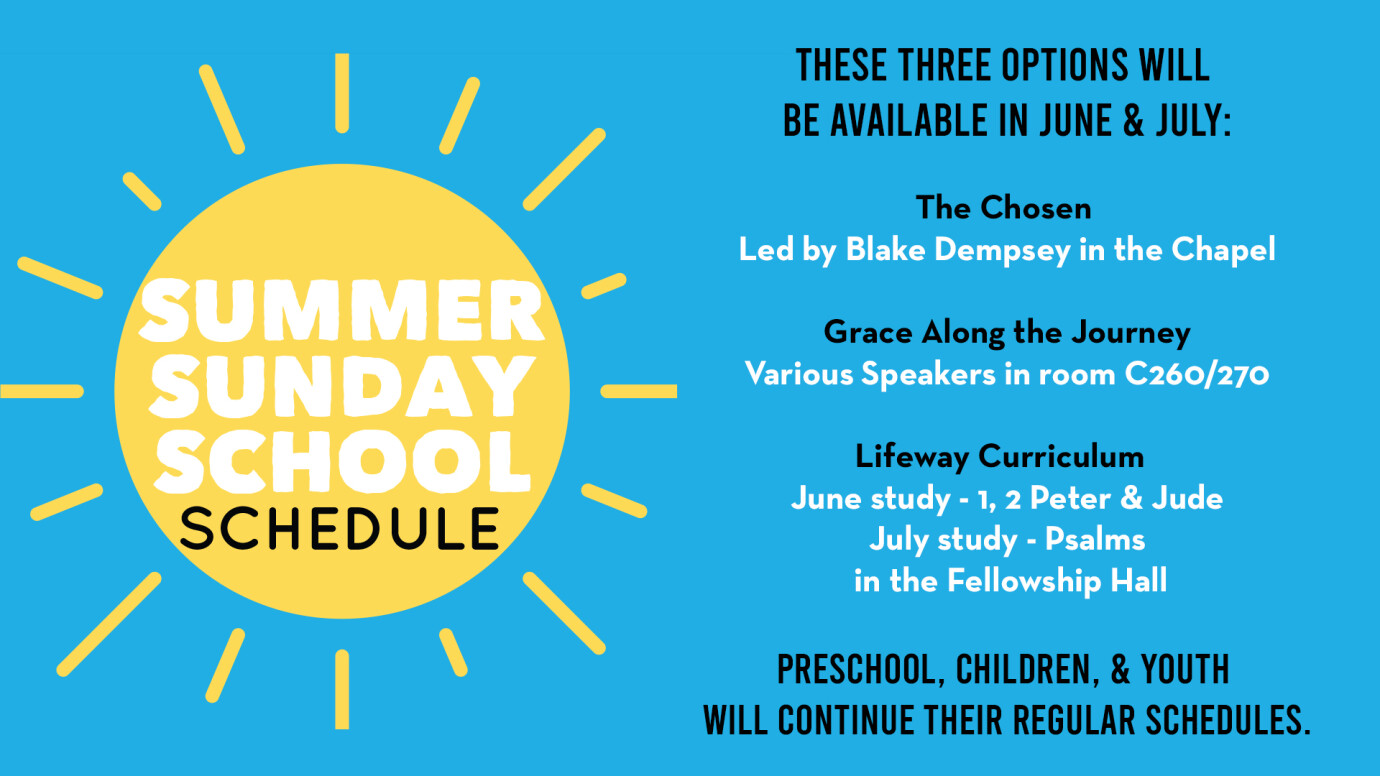 SUMMER SUNDAY SCHOOL SCHEDULE

THESE THREE OPTIONS WILL BE AVAILABLE IN JUNE & JULY:

The Chosen
Led by Blake Dempsey in the Chapel

Grace Along the Journey
Various Speakers in room C260/270

Lifeway Curriculum
June study - 1, 2 Peter & Jude
July study - Psalms
in the Fellowship Hall

PRESCHOOL, CHILDREN, & YOUTH WILL CONTINUE THEIR REGULAR SCHEDULES.